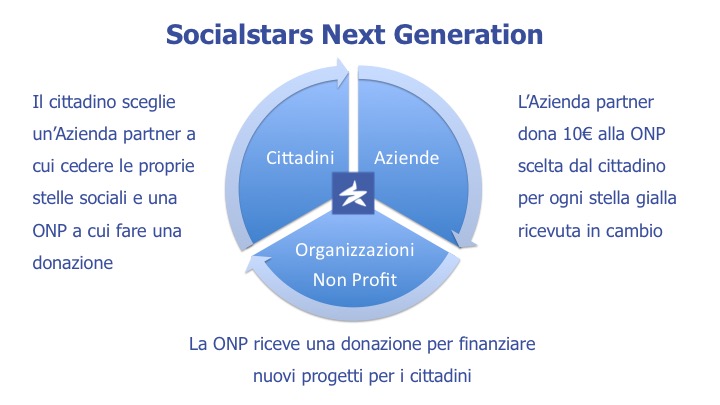 Socialstars Next Generation

Il cittadino sceglie un'Azienda partner a cui cedere le proprie stelle sociali e una ONP a cui fare una donazione

Cittadini

Aziende

Organizzazioni Non Profit

L'Azienda partner dona 10€ alla ONP scelta dal cittadino per ogni stella gialla ricevuta in cambio

La ONP riceve una donazione per finanziare nuovi progetti per i cittadini